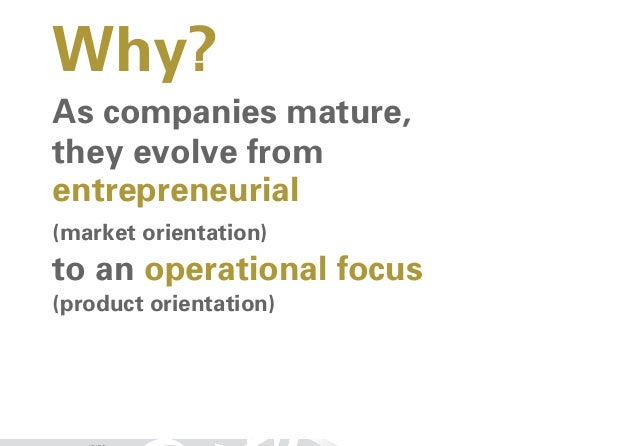 Why?

As companies mature, they evolve from entrepreneurial (market orientation) to an operational focus (product orientation)